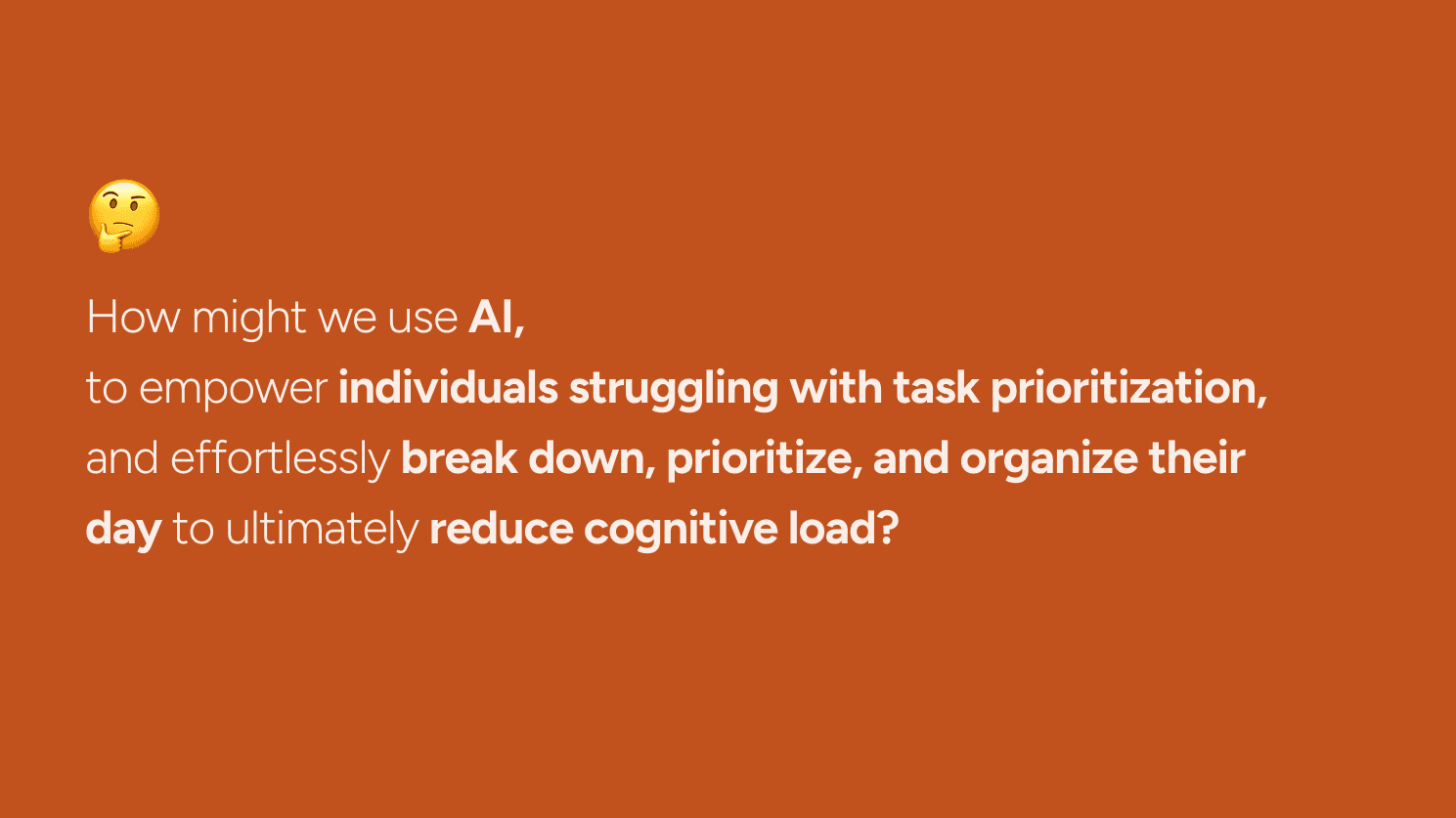 🤔

How might we use AI,
to empower individuals struggling with task prioritization,
and effortlessly break down, prioritize, and organize their day to ultimately reduce cognitive load?